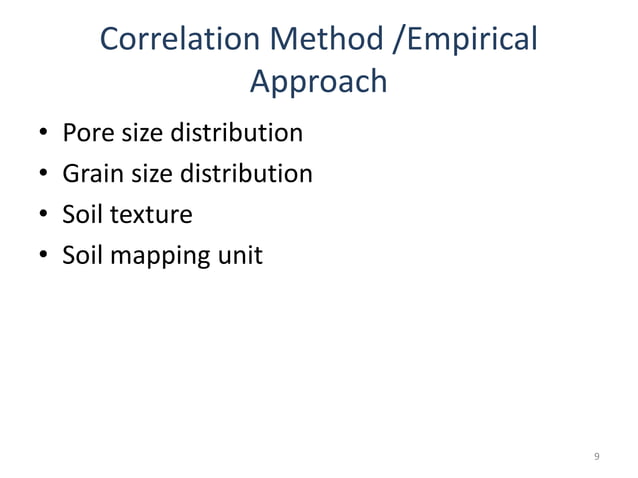 Correlation Method /Empirical Approach

• Pore size distribution
• Grain size distribution
• Soil texture
• Soil mapping unit

9